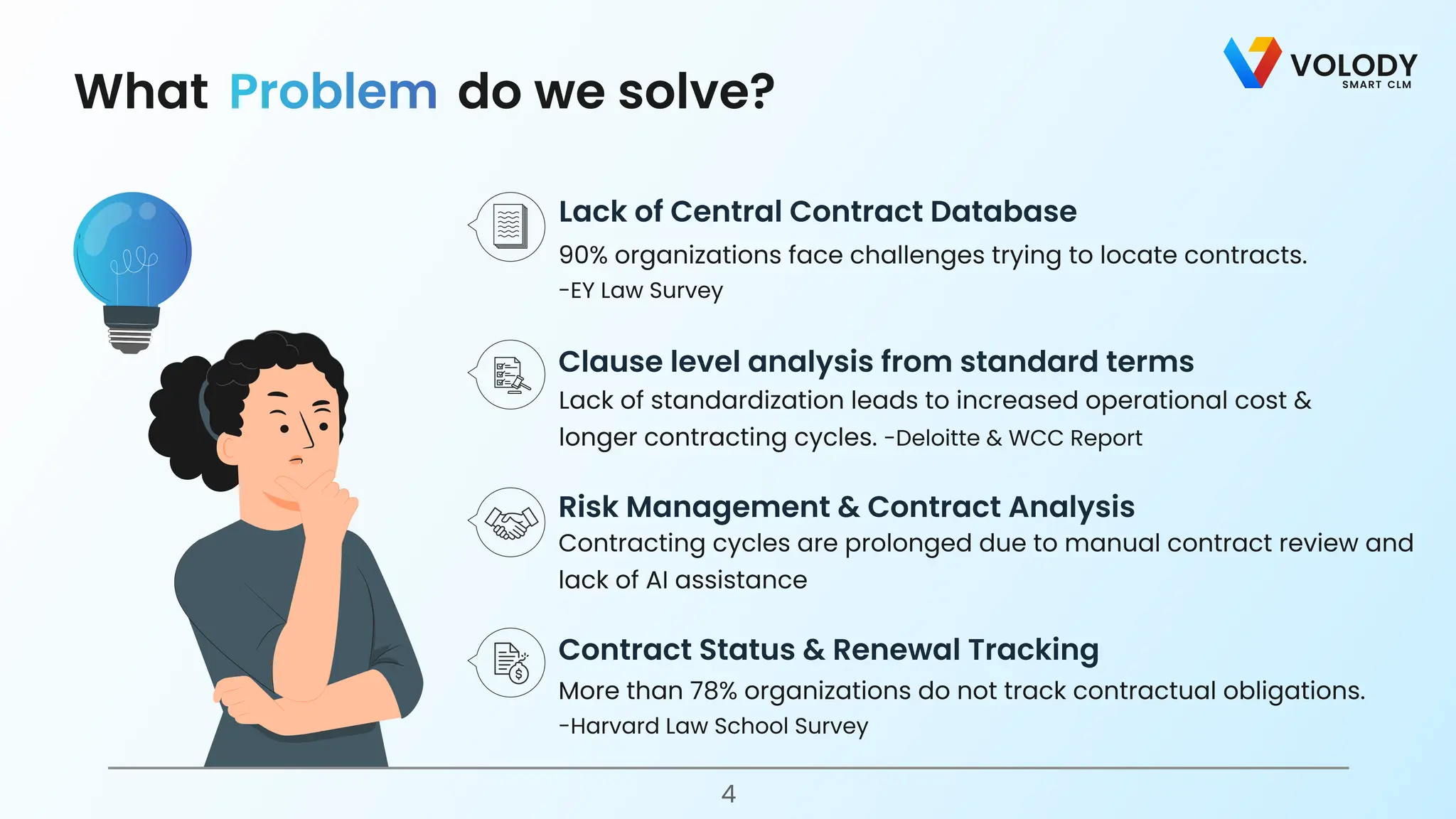 What Problem do we solve?

VOLODY
SMART CLM

Lack of Central Contract Database
90% organizations face challenges trying to locate contracts.
-EY Law Survey

Clause level analysis from standard terms
Lack of standardization leads to increased operational cost & longer contracting cycles. -Deloitte & WCC Report

Risk Management & Contract Analysis
Contracting cycles are prolonged due to manual contract review and lack of AI assistance

Contract Status & Renewal Tracking
More than 78% organizations do not track contractual obligations.
-Harvard Law School Survey

4